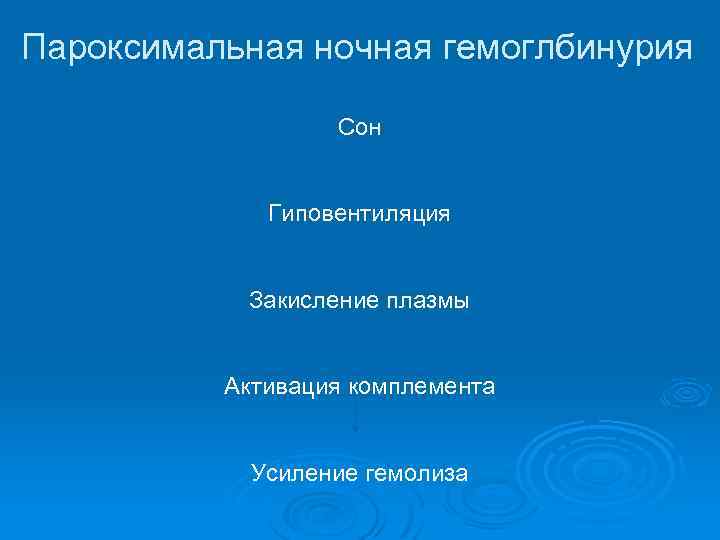 Пароксимальная ночная гемоглбинурия

Сон

Гиповентиляция

Закисление плазмы

Активация комплемента

Усиление гемолиза